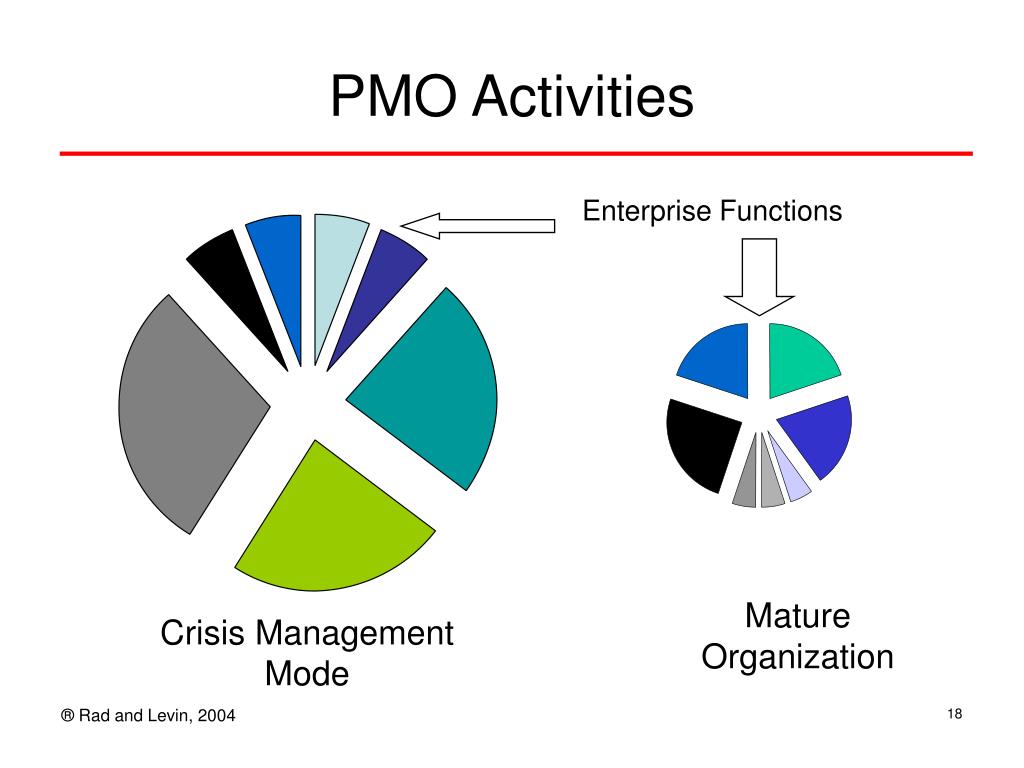 PMO Activities

Enterprise Functions

Crisis Management Mode

Mature Organization

® Rad and Levin, 2004

18